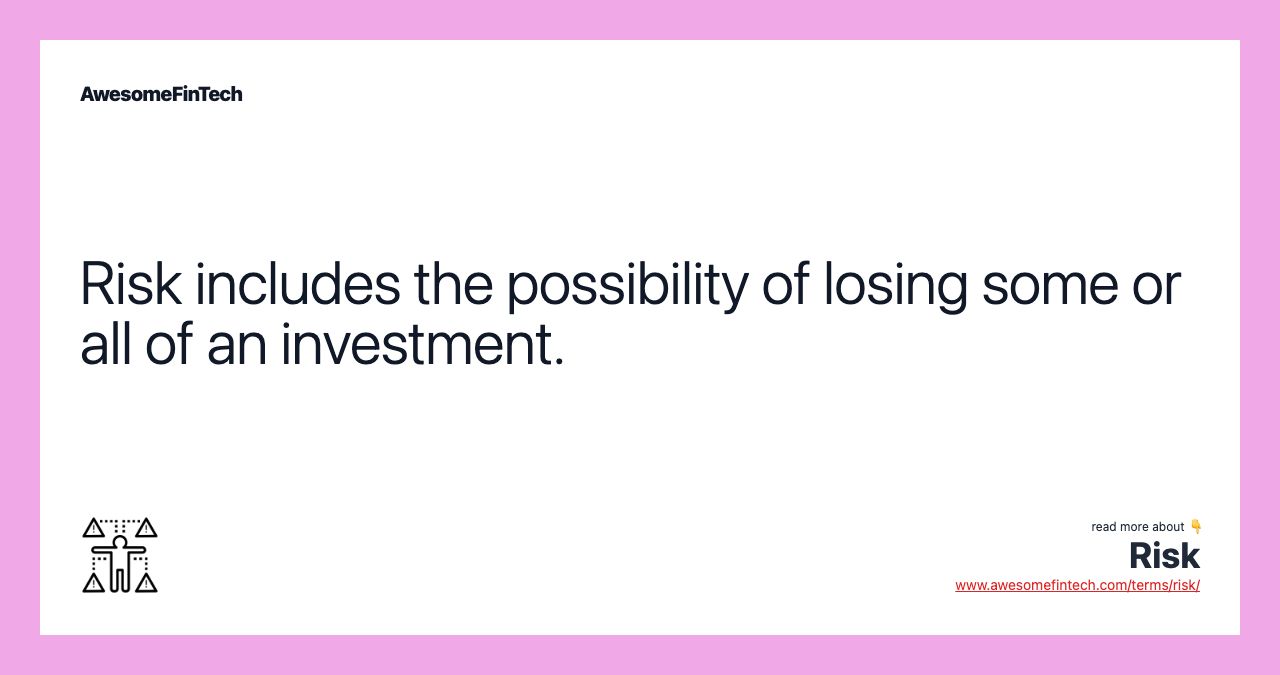 AwesomeFinTech

Risk includes the possibility of losing some or all of an investment.

read more about 👇
Risk
www.awesomefintech.com/terms/risk/